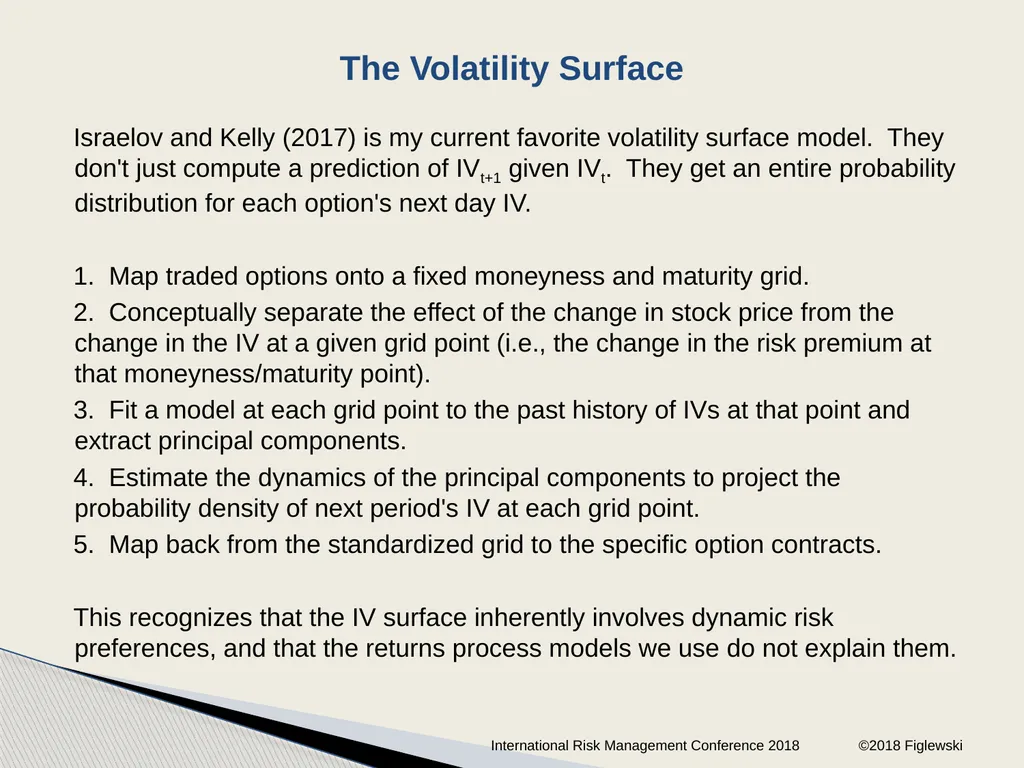 The Volatility Surface

Israelov and Kelly (2017) is my current favorite volatility surface model. They don't just compute a prediction of $IV_{t+1}$ given $IV_t$. They get an entire probability distribution for each option's next day IV.

1. Map traded options onto a fixed moneyness and maturity grid.

2. Conceptually separate the effect of the change in stock price from the change in the IV at a given grid point (i.e., the change in the risk premium at that moneyness/maturity point).

3. Fit a model at each grid point to the past history of IVs at that point and extract principal components.

4. Estimate the dynamics of the principal components to project the probability density of next period's IV at each grid point.

5. Map back from the standardized grid to the specific option contracts.

This recognizes that the IV surface inherently involves dynamic risk preferences, and that the returns process models we use do not explain them.

International Risk Management Conference 2018 ©2018 Figlewski